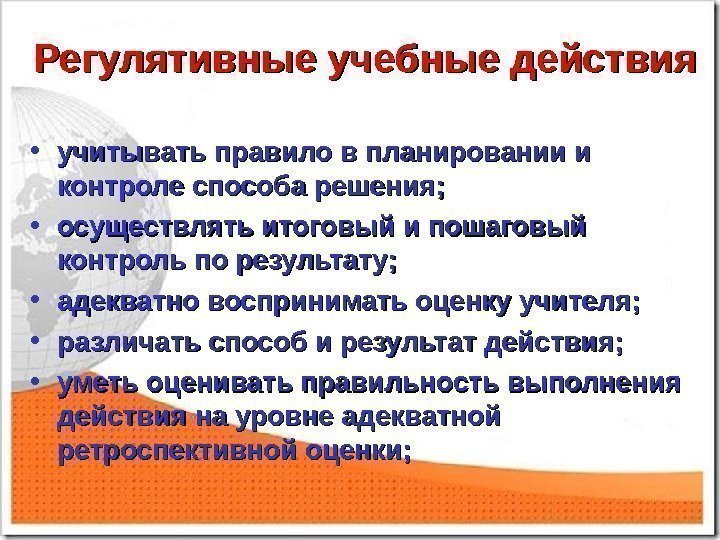 Регулятивные учебные действия

• учитывать правило в планировании и контроле способа решения;
• осуществлять итоговый и пошаговый контроль по результату;
• адекватно воспринимать оценку учителя;
• различать способ и результат действия;
• уметь оценивать правильность выполнения действия на уровне адекватной ретроспективной оценки;